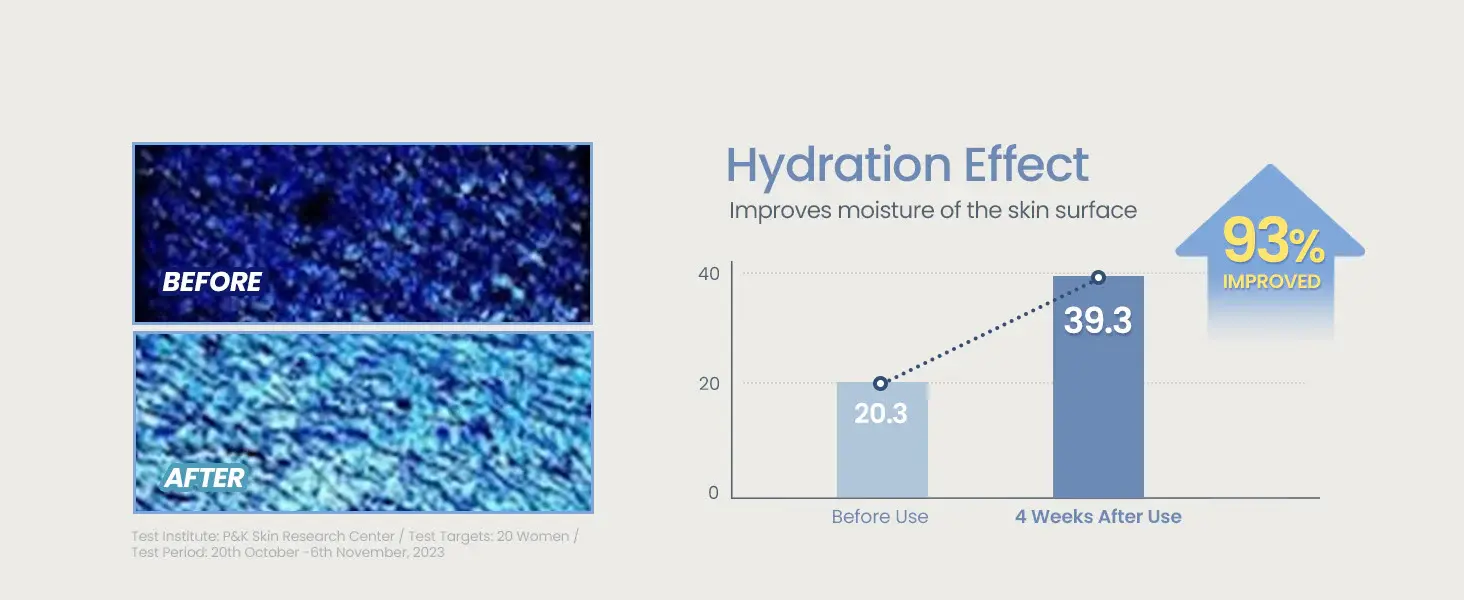 BEFORE

AFTER

Test Institute: P&K Skin Research Center / Test Targets: 20 Women / Test Period: 20th October -6th November, 2023

Hydration Effect

Improves moisture of the skin surface

93%
IMPROVED

40

20

0

20.3

39.3

Before Use

4 Weeks After Use